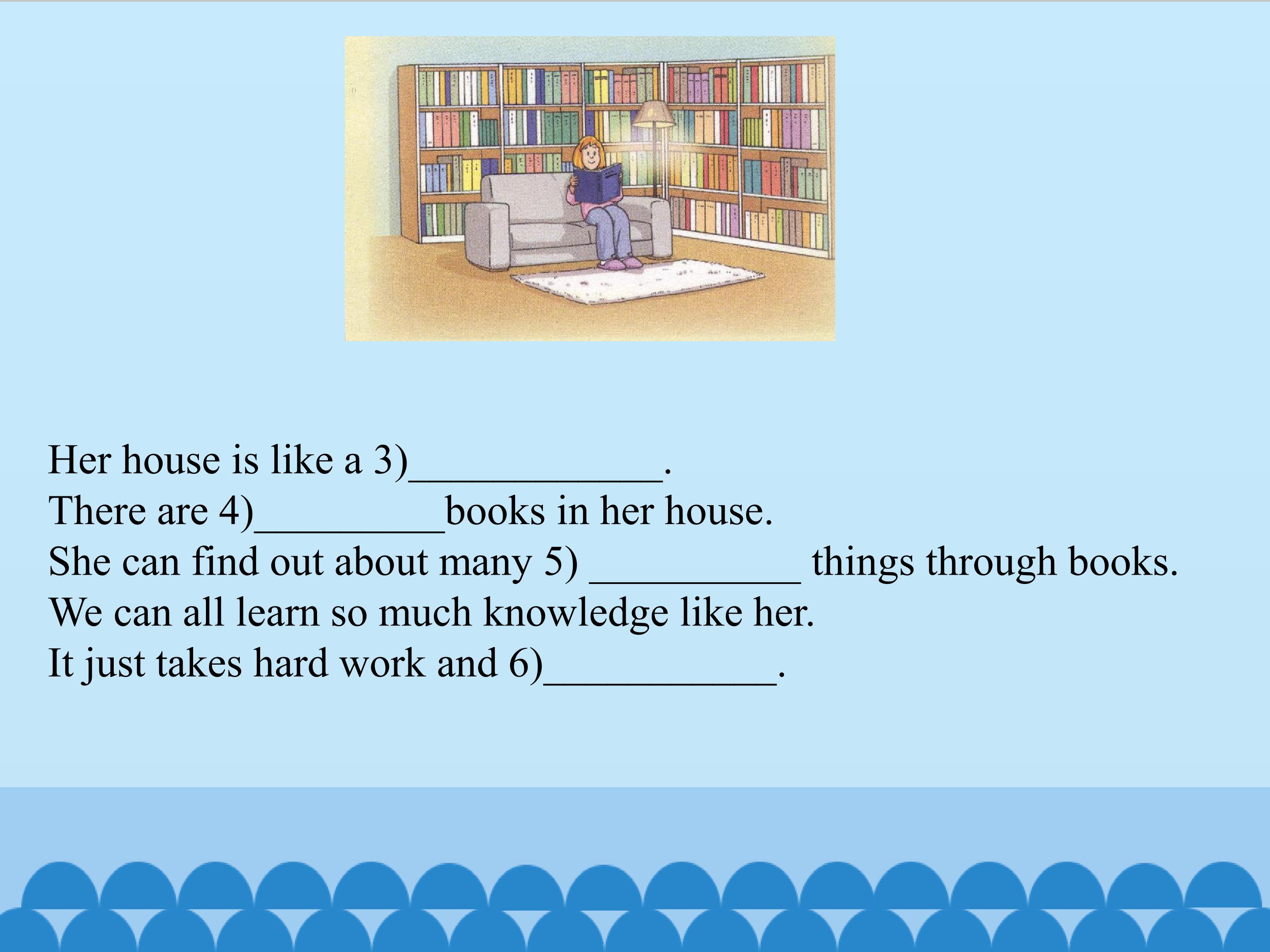 Her house is like a 3)____.
There are 4)____books in her house.
She can find out about many 5) ____ things through books.
We can all learn so much knowledge like her.
It just takes hard work and 6)____.